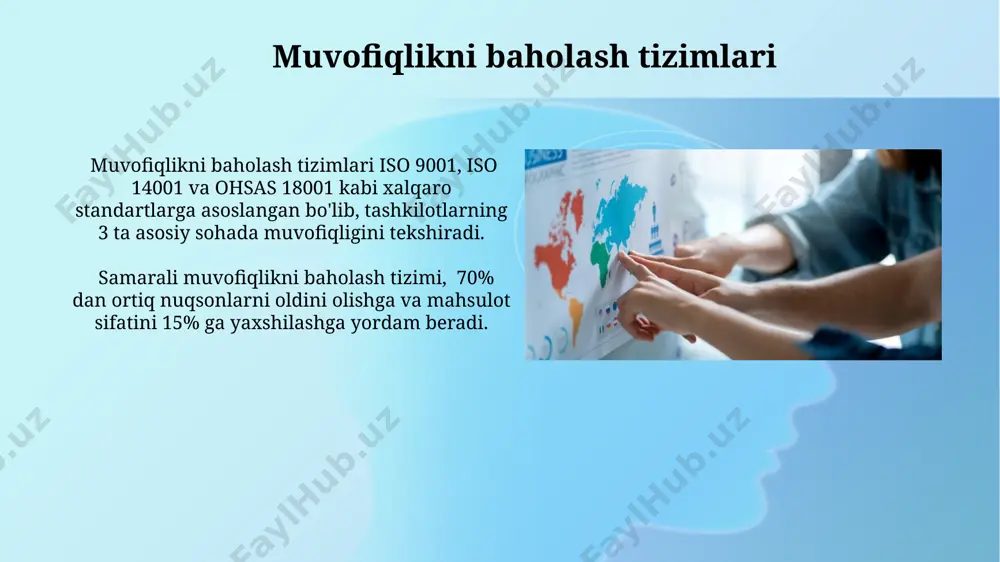 Muvofiqlikni baholash tizimlari

Muvofiqlikni baholash tizimlari ISO 9001, ISO 14001 va OHSAS 18001 kabi xalqaro standartlarga asoslangan bo'lib, tashkilotlarning 3 ta asosiy sohada muvofiqligini tekshiradi.

Samarali muvofiqlikni baholash tizimi, 70% dan ortiq nuqsonlarni oldini olishga va mahsulot sifatini 15% ga yaxshilashga yordam beradi.

FaylHub.uz FaylHub.uz FaylHub.uz FaylHub.uz FaylHub.uz FaylHub.uz